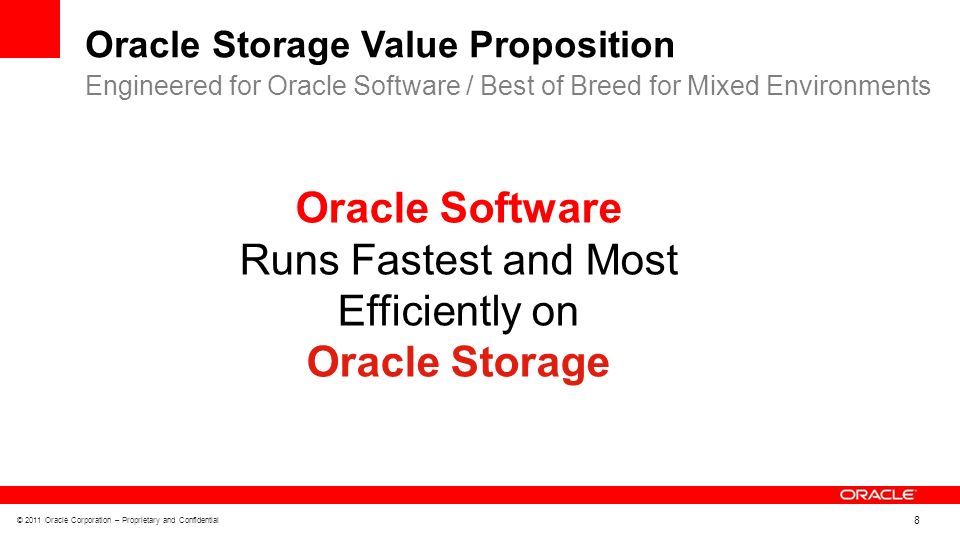 Oracle Storage Value Proposition
Engineered for Oracle Software / Best of Breed for Mixed Environments

Oracle Software
Runs Fastest and Most Efficiently on
Oracle Storage

ORACLE

© 2011 Oracle Corporation – Proprietary and Confidential

8